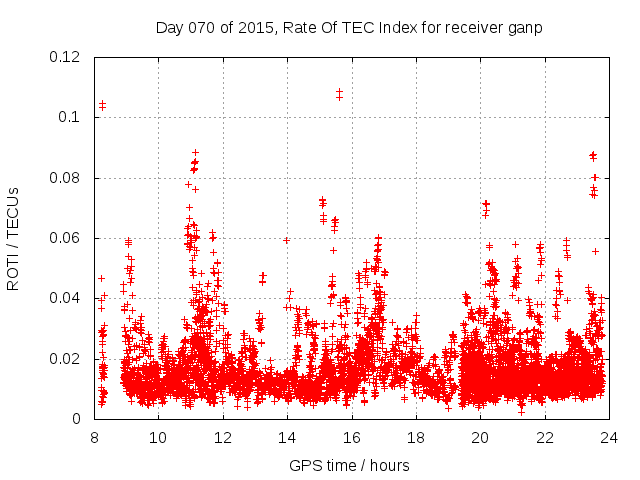 Day 070 of 2015, Rate Of TEC Index for receiver ganp

ROTI / TECUs

0.12
0.1
0.08
0.06
0.04
0.02
0

8
10
12
14
16
18
20
22
24

GPS time / hours